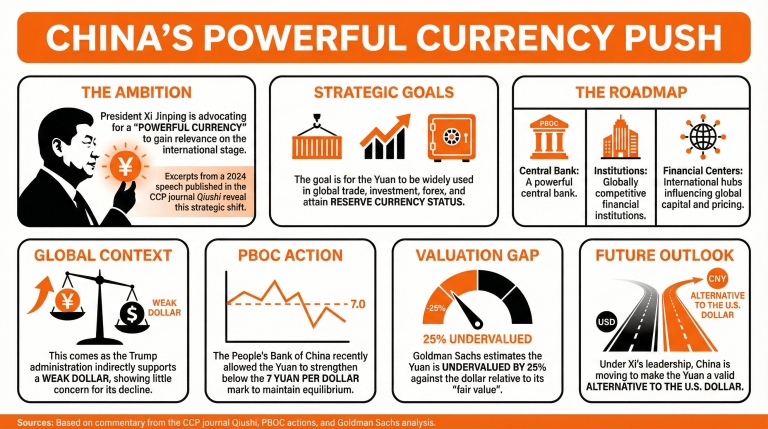 CHINA'S POWERFUL CURRENCY PUSH

THE AMBITION

President Xi Jinping is advocating for a "POWERFUL CURRENCY" to gain relevance on the international stage.

¥

Excerpts from a 2024 speech published in the CCP journal Qiushi reveal this strategic shift.

STRATEGIC GOALS

The goal is for the Yuan to be widely used in global trade, investment, forex, and attain RESERVE CURRENCY STATUS.

THE ROADMAP

PBOC

Central Bank: A powerful central bank.

Institutions: Globally competitive financial institutions.

Financial Centers: International hubs influencing global capital and pricing.

GLOBAL CONTEXT

¥

$

WEAK DOLLAR

This comes as the Trump administration indirectly supports a WEAK DOLLAR, showing little concern for its decline.

PBOC ACTION

7.0

The People's Bank of China recently allowed the Yuan to strengthen below the 7 YUAN PER DOLLAR mark to maintain equilibrium.

VALUATION GAP

-25%

25% UNDERVALUED

Goldman Sachs estimates the Yuan is UNDERVALUED BY 25% against the dollar relative to its "fair value".

FUTURE OUTLOOK

CNY

ALTERNATIVE TO THE U.S. DOLLAR

USD

Under Xi's leadership, China is moving to make the Yuan a valid ALTERNATIVE TO THE U.S. DOLLAR.

Sources: Based on commentary from the CCP journal Qiushi, PBOC actions, and Goldman Sachs analysis.